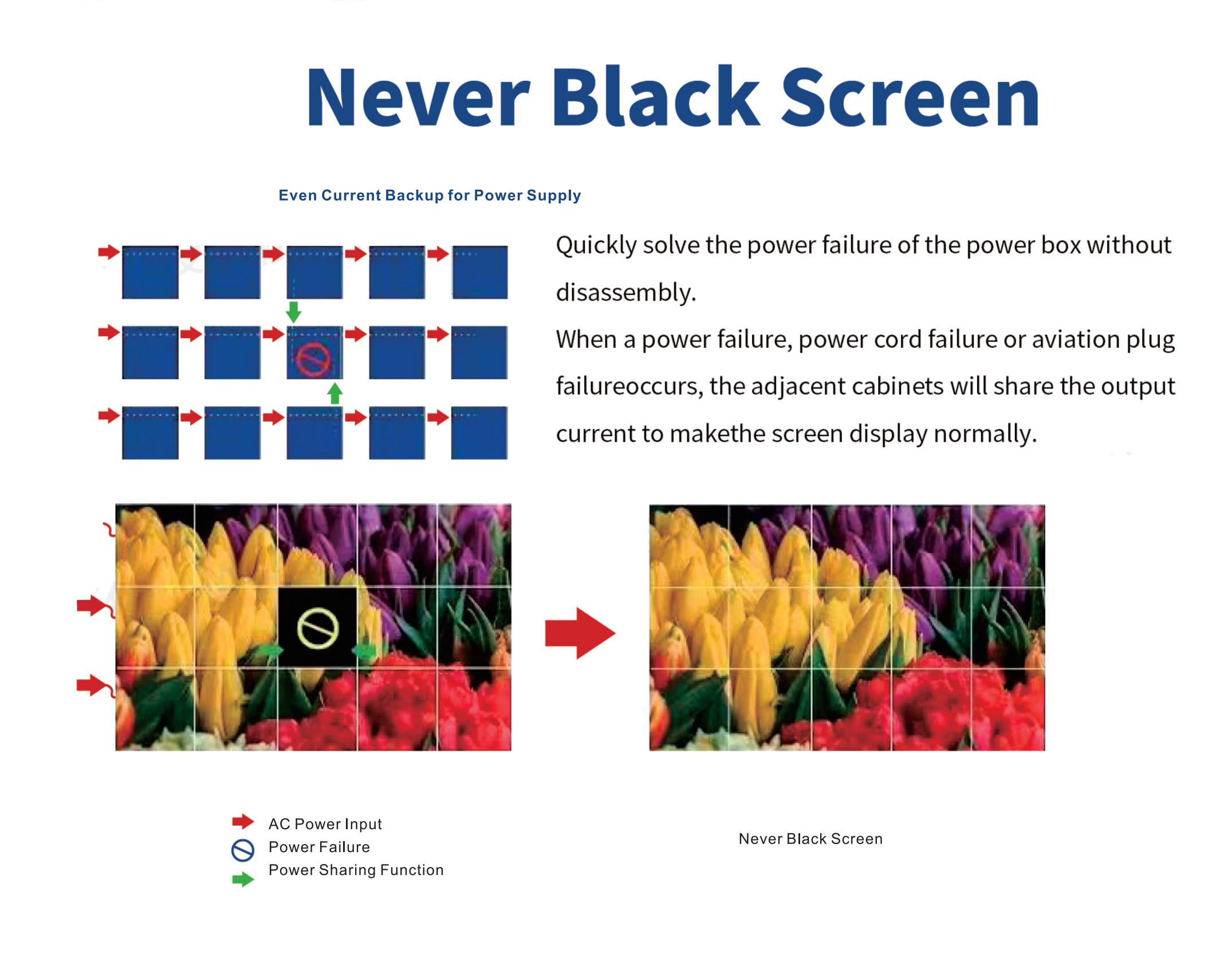 Never Black Screen

Even Current Backup for Power Supply

Quickly solve the power failure of the power box without disassembly.

When a power failure, power cord failure or aviation plug failureoccurs, the adjacent cabinets will share the output current to makethe screen display normally.

AC Power Input
Power Failure
Power Sharing Function

Never Black Screen